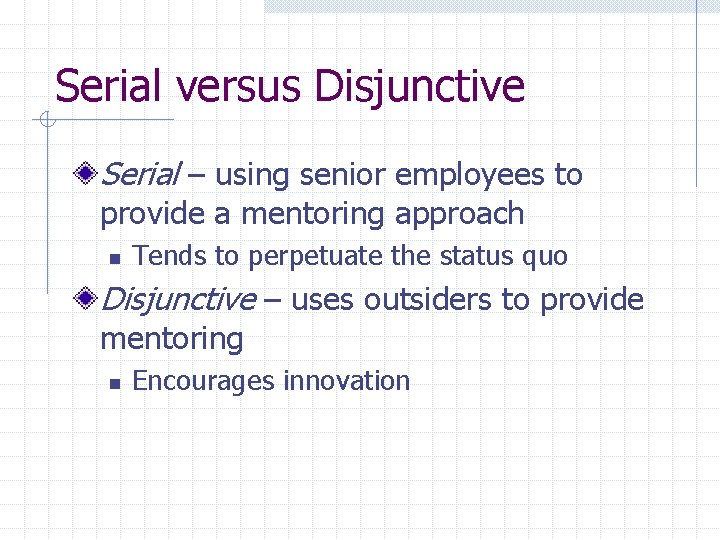 Serial versus Disjunctive

Serial – using senior employees to provide a mentoring approach

Tends to perpetuate the status quo

Disjunctive – uses outsiders to provide mentoring

Encourages innovation